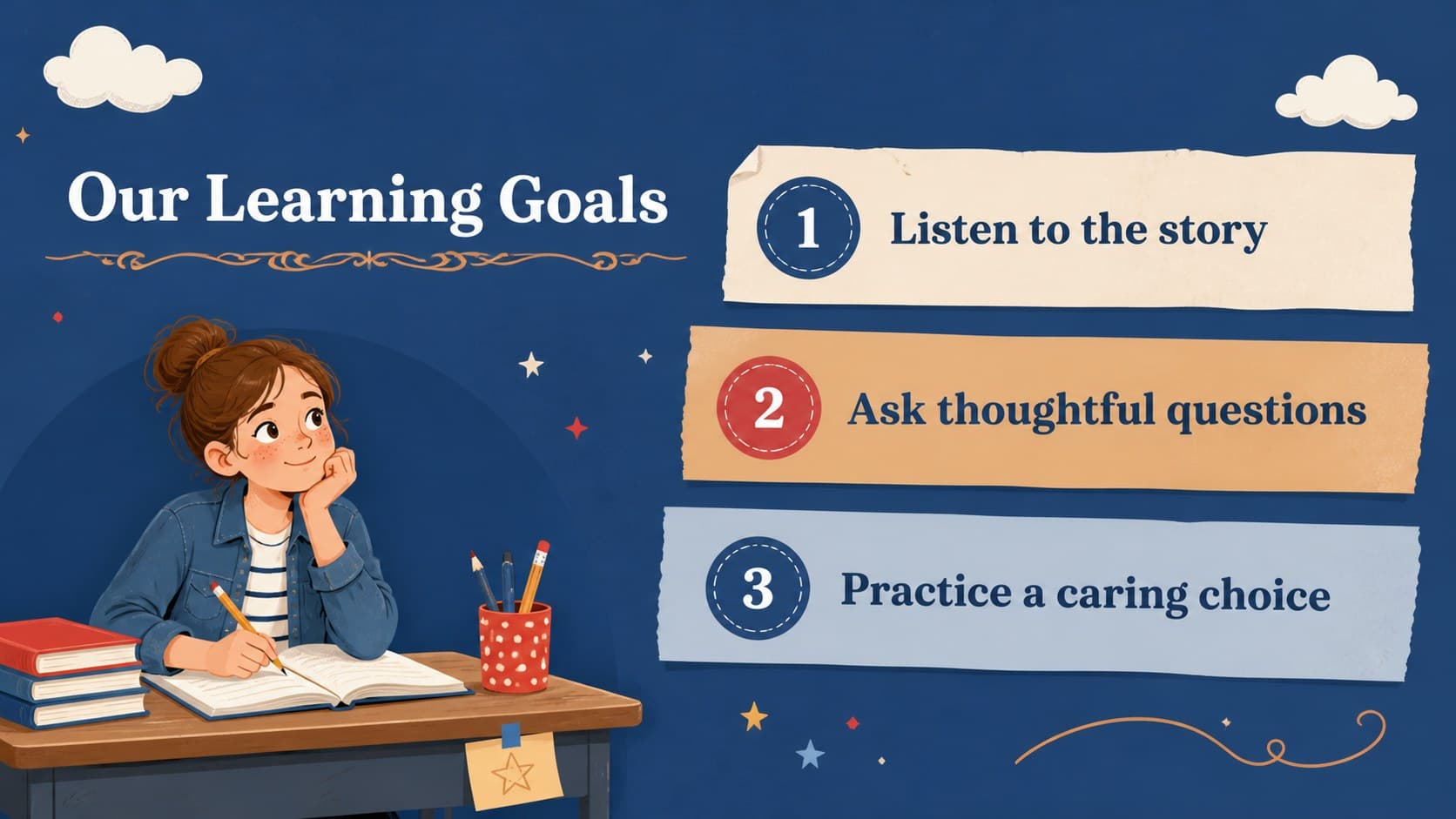 Our Learning Goals

1 Listen to the story

2 Ask thoughtful questions

3 Practice a caring choice